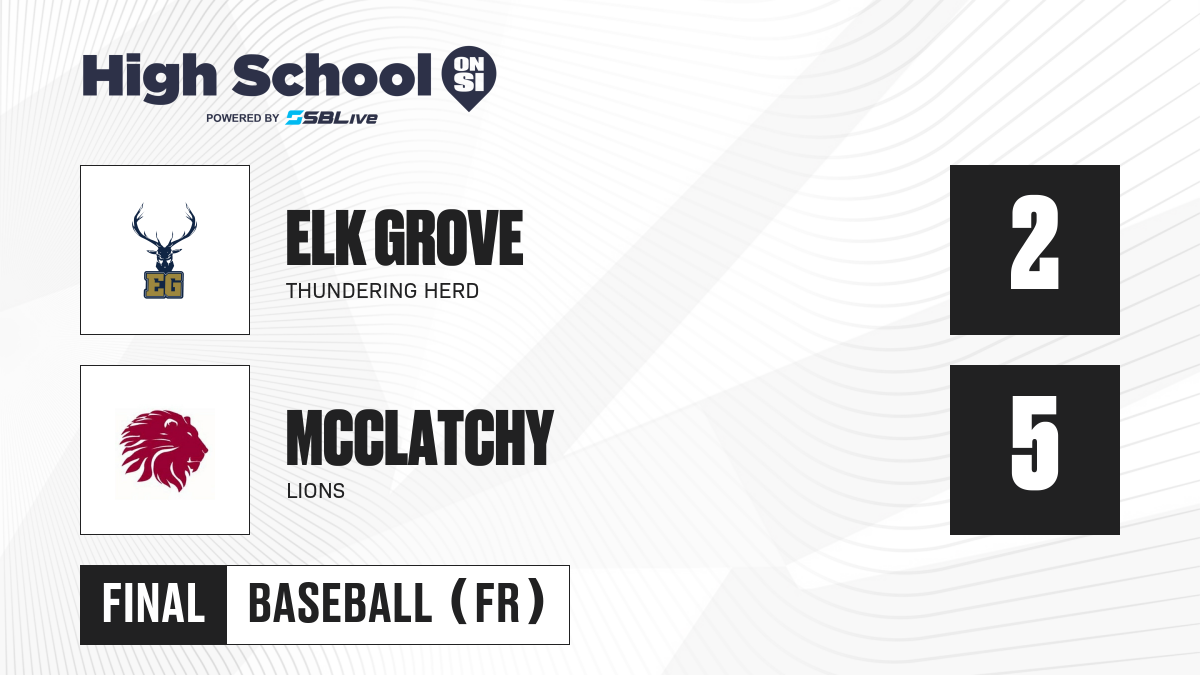 High School ON SI
POWERED BY SBLive

EG

ELK GROVE
THUNDERING HERD

2

MCCLATCHY
LIONS

5

FINAL BASEBALL (FR)